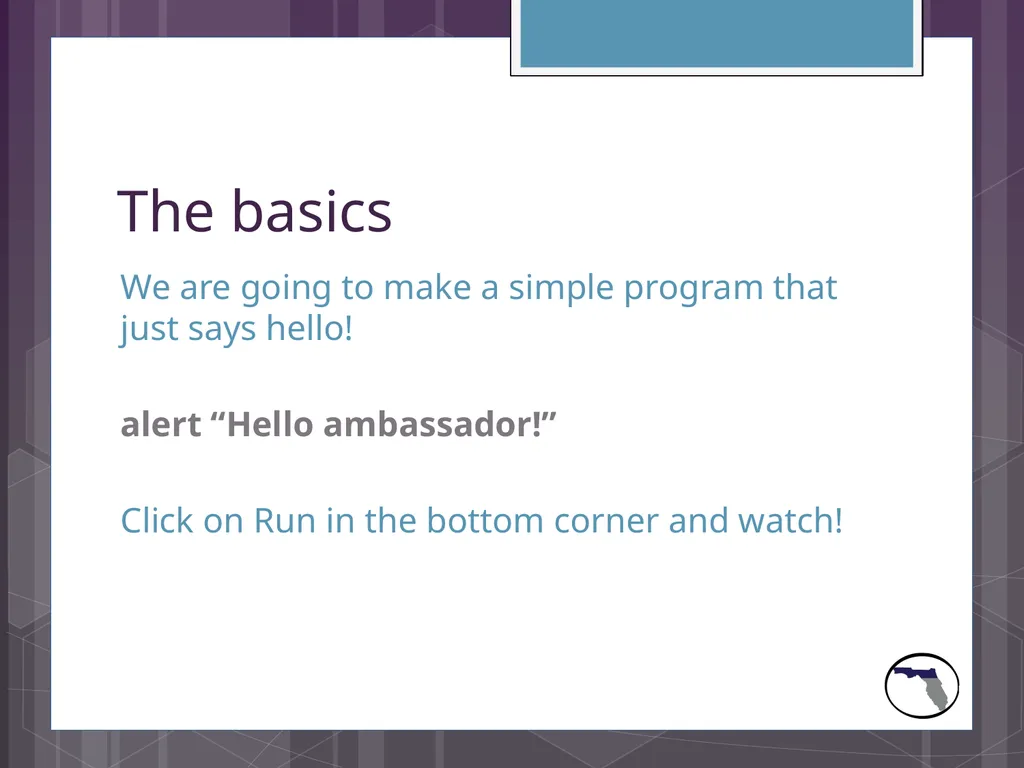 The basics

We are going to make a simple program that just says hello!

alert “Hello ambassador!”

Click on Run in the bottom corner and watch!